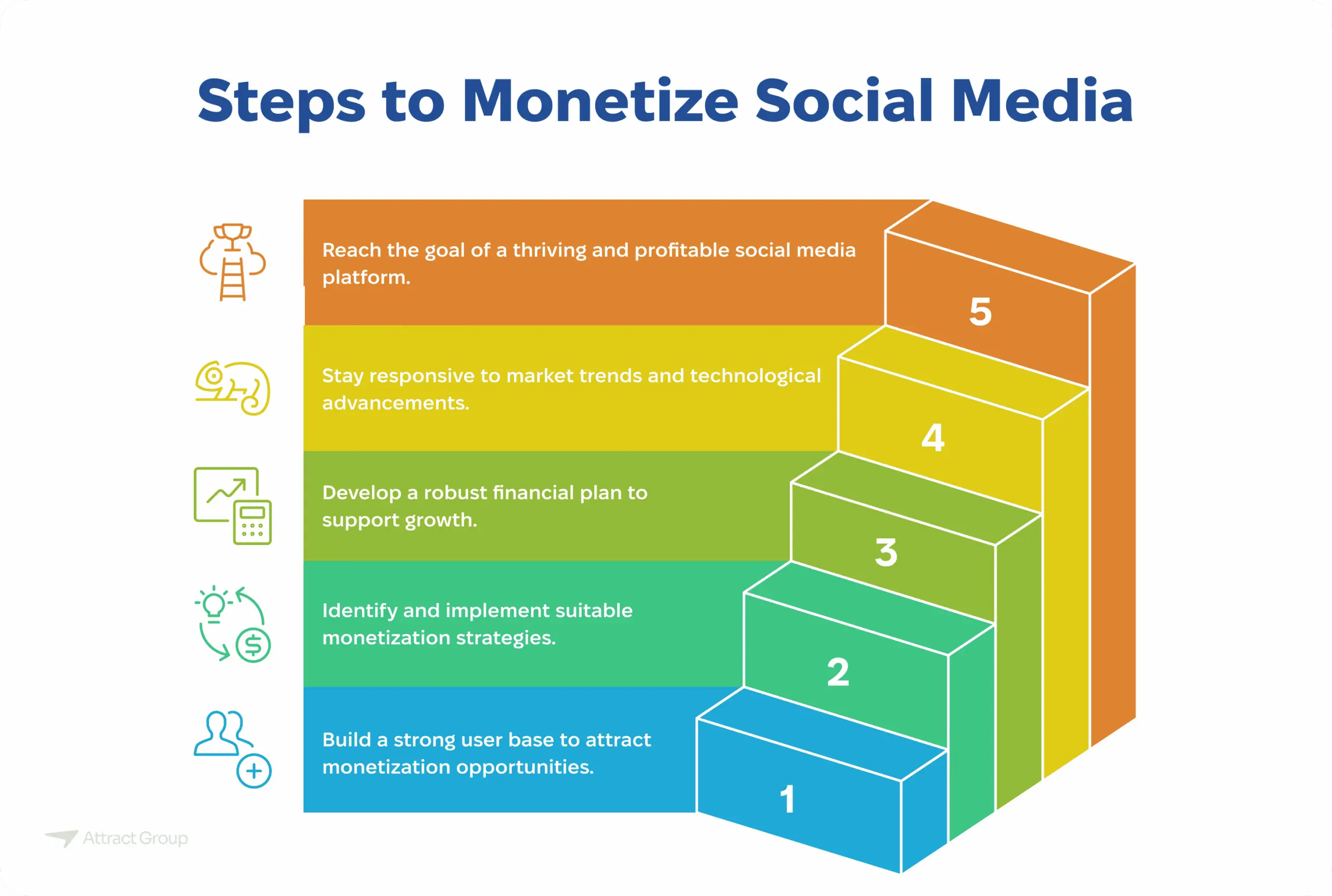 Steps to Monetize Social Media

Reach the goal of a thriving and profitable social media platform.

5

Stay responsive to market trends and technological advancements.

4

Develop a robust financial plan to support growth.

3

Identify and implement suitable monetization strategies.

2

Build a strong user base to attract monetization opportunities.

1

Attract Group